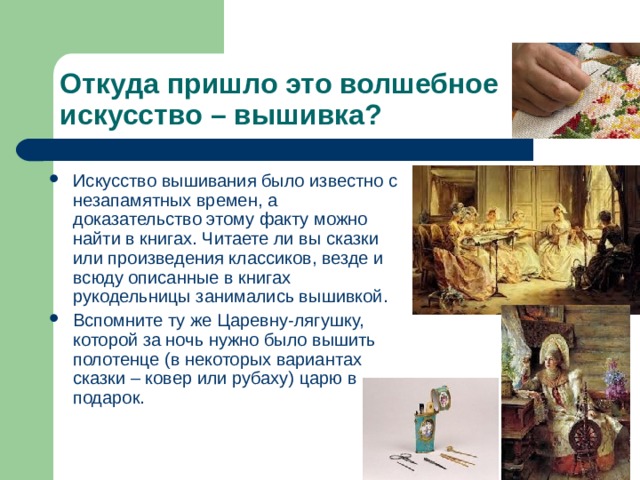 Откуда пришло это волшебное искусство – вышивка?

• Искусство вышивания было известно с незапамятных времен, а доказательство этому факту можно найти в книгах. Читаете ли вы сказки или произведения классиков, везде и всюду описанные в книгах рукодельницы занимались вышивкой.

• Вспомните ту же Царевну-лягушку, которой за ночь нужно было вышить полотенце (в некоторых вариантах сказки – ковер или рубаху) царю в подарок.